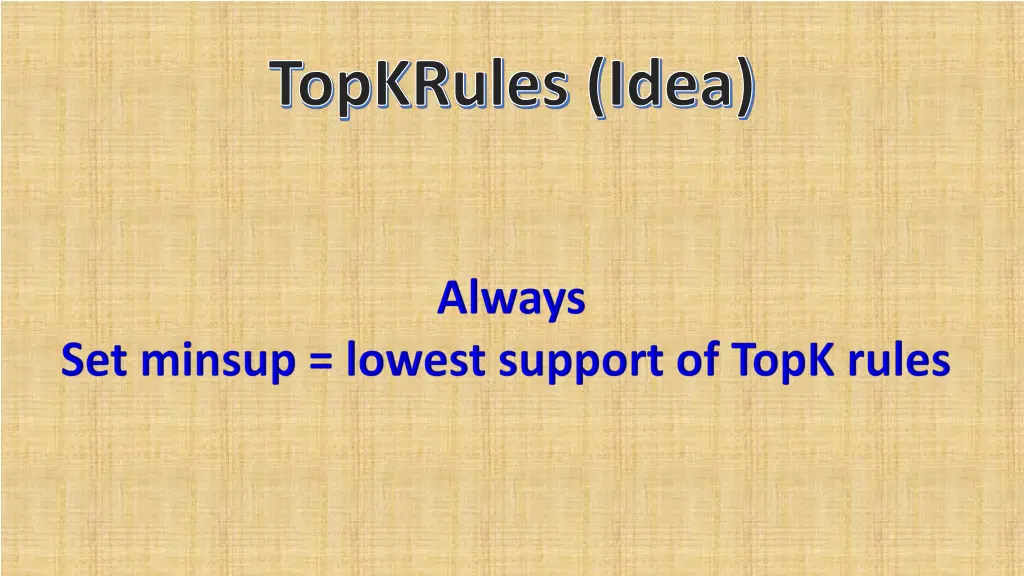 TopKRules (Idea)

Always
Set minsup = lowest support of TopK rules